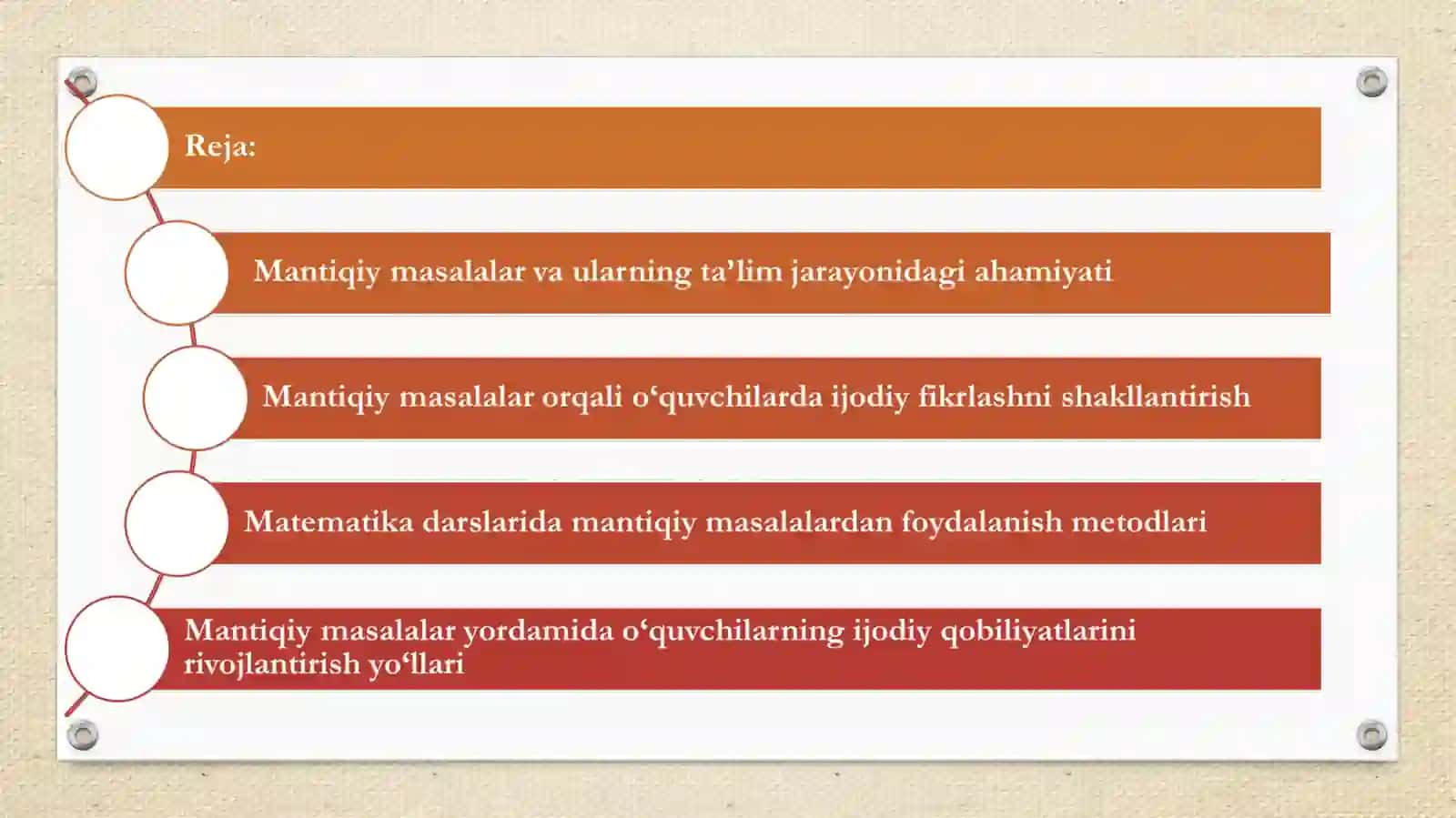 Reja:

Mantiqiy masalalar va ularning ta’lim jarayonidagi ahamiyati

Mantiqiy masalalar orqali o‘quvchilarda ijodiy fikrlashni shakllantirish

Matematika darslarida mantiqiy masalalardan foydalanish metodlari

Mantiqiy masalalar yordamida o‘quvchilarning ijodiy qobiliyatlarini rivojlantirish yo‘llari